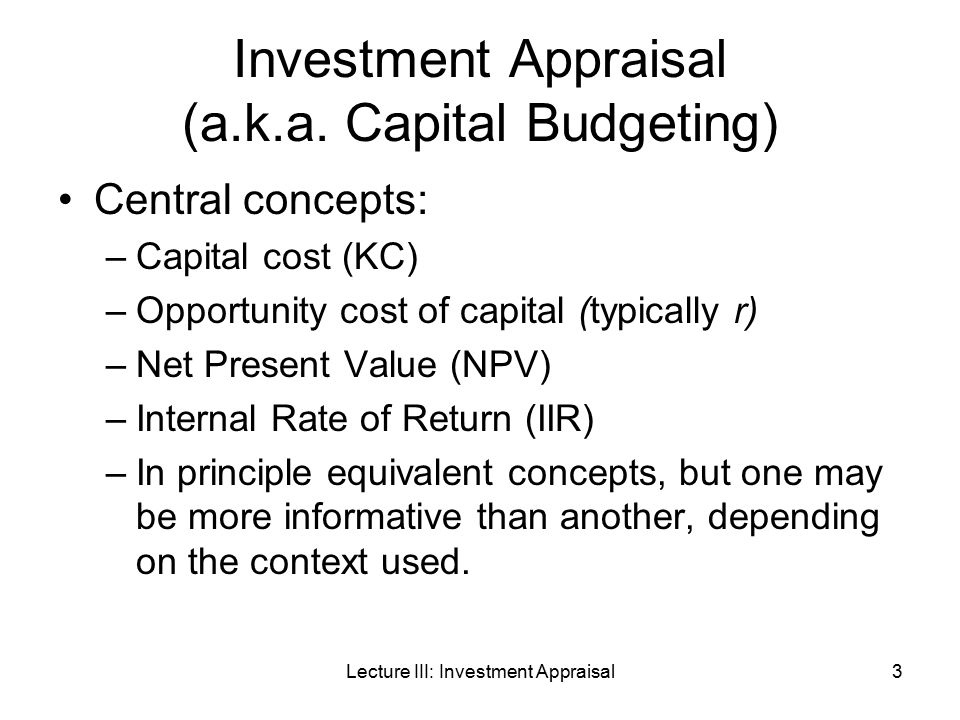 Investment Appraisal
(a.k.a. Capital Budgeting)

• Central concepts:
– Capital cost (KC)
– Opportunity cost of capital (typically r)
– Net Present Value (NPV)
– Internal Rate of Return (IIR)
– In principle equivalent concepts, but one may be more informative than another, depending on the context used.

Lecture III: Investment Appraisal

3